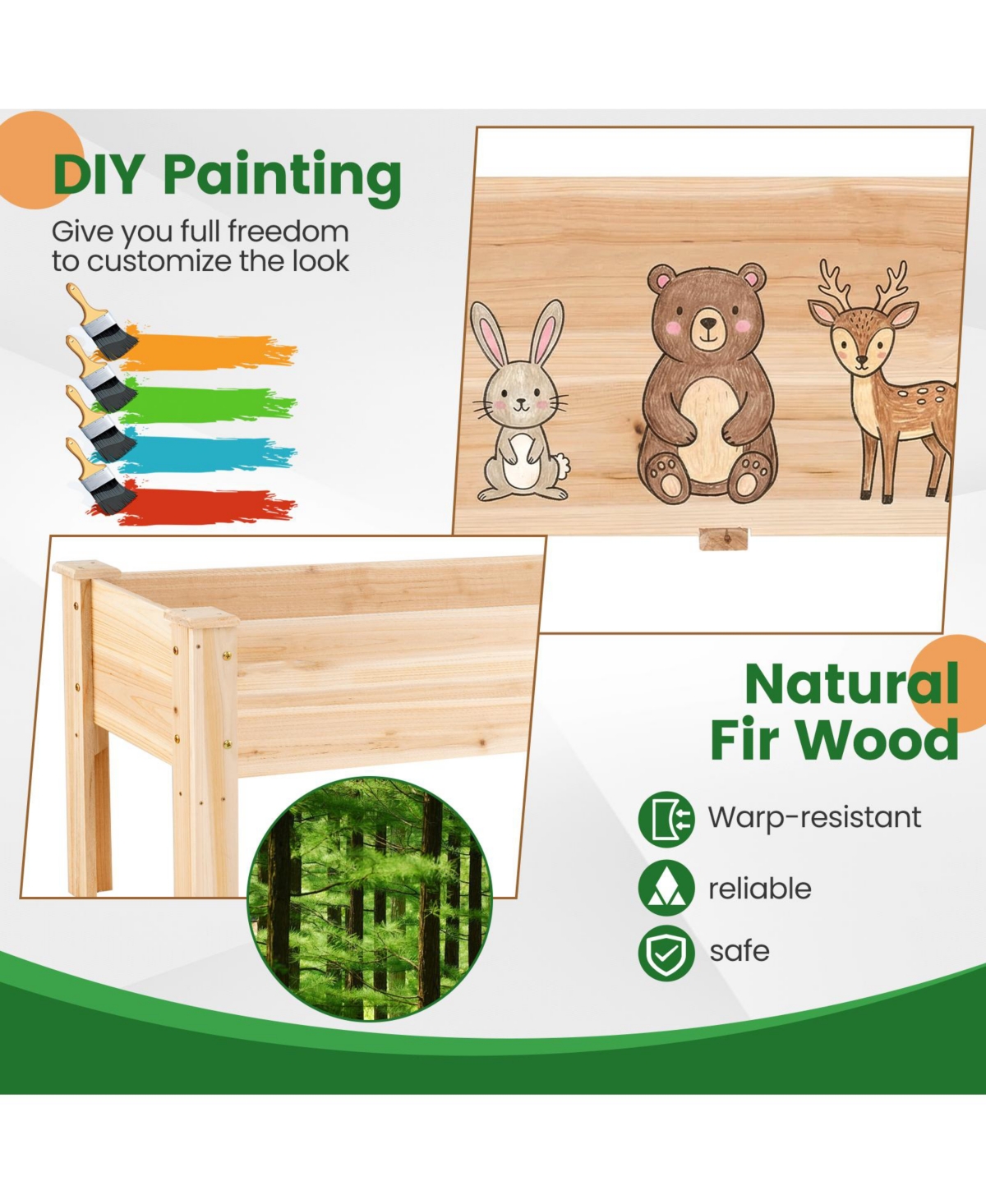 DIY Painting

Give you full freedom to customize the look

Natural Fir Wood

Warp-resistant

reliable

safe